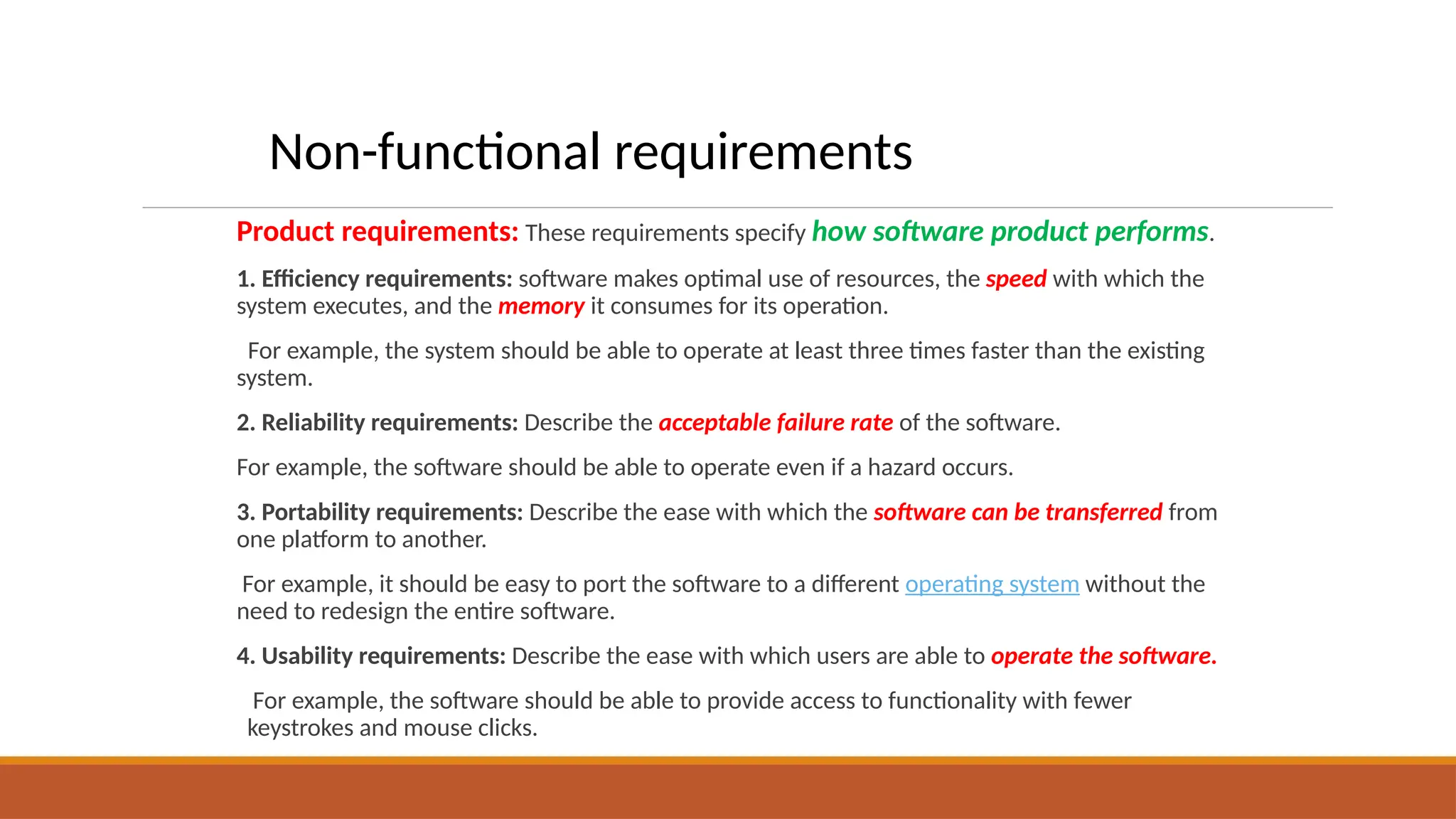 Non-functional requirements

Product requirements: These requirements specify how software product performs.

1. Efficiency requirements: software makes optimal use of resources, the speed with which the system executes, and the memory it consumes for its operation.

For example, the system should be able to operate at least three times faster than the existing system.

2. Reliability requirements: Describe the acceptable failure rate of the software.

For example, the software should be able to operate even if a hazard occurs.

3. Portability requirements: Describe the ease with which the software can be transferred from one platform to another.

For example, it should be easy to port the software to a different operating system without the need to redesign the entire software.

4. Usability requirements: Describe the ease with which users are able to operate the software.

For example, the software should be able to provide access to functionality with fewer keystrokes and mouse clicks.